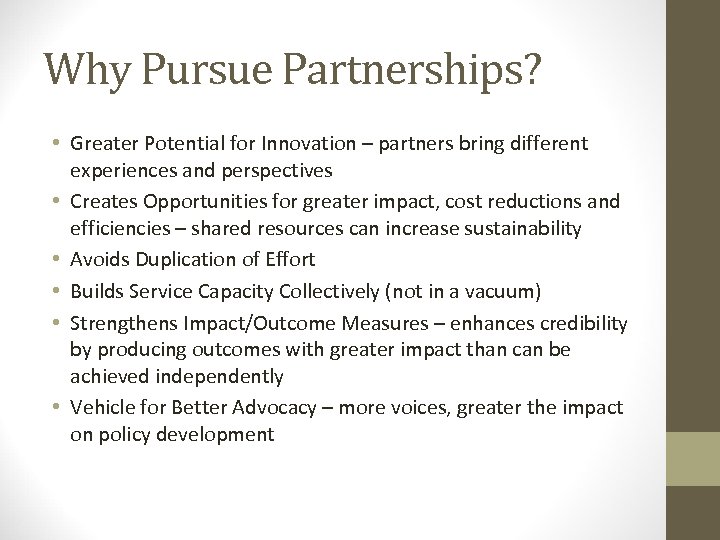 Why Pursue Partnerships?

• Greater Potential for Innovation – partners bring different experiences and perspectives
• Creates Opportunities for greater impact, cost reductions and efficiencies – shared resources can increase sustainability
• Avoids Duplication of Effort
• Builds Service Capacity Collectively (not in a vacuum)
• Strengthens Impact/Outcome Measures – enhances credibility by producing outcomes with greater impact than can be achieved independently
• Vehicle for Better Advocacy – more voices, greater the impact on policy development